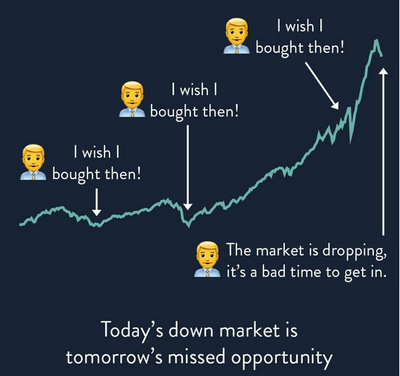 I wish I bought then!

I wish I bought then!

I wish I bought then!

The market is dropping, it's a bad time to get in.

Today's down market is tomorrow's missed opportunity